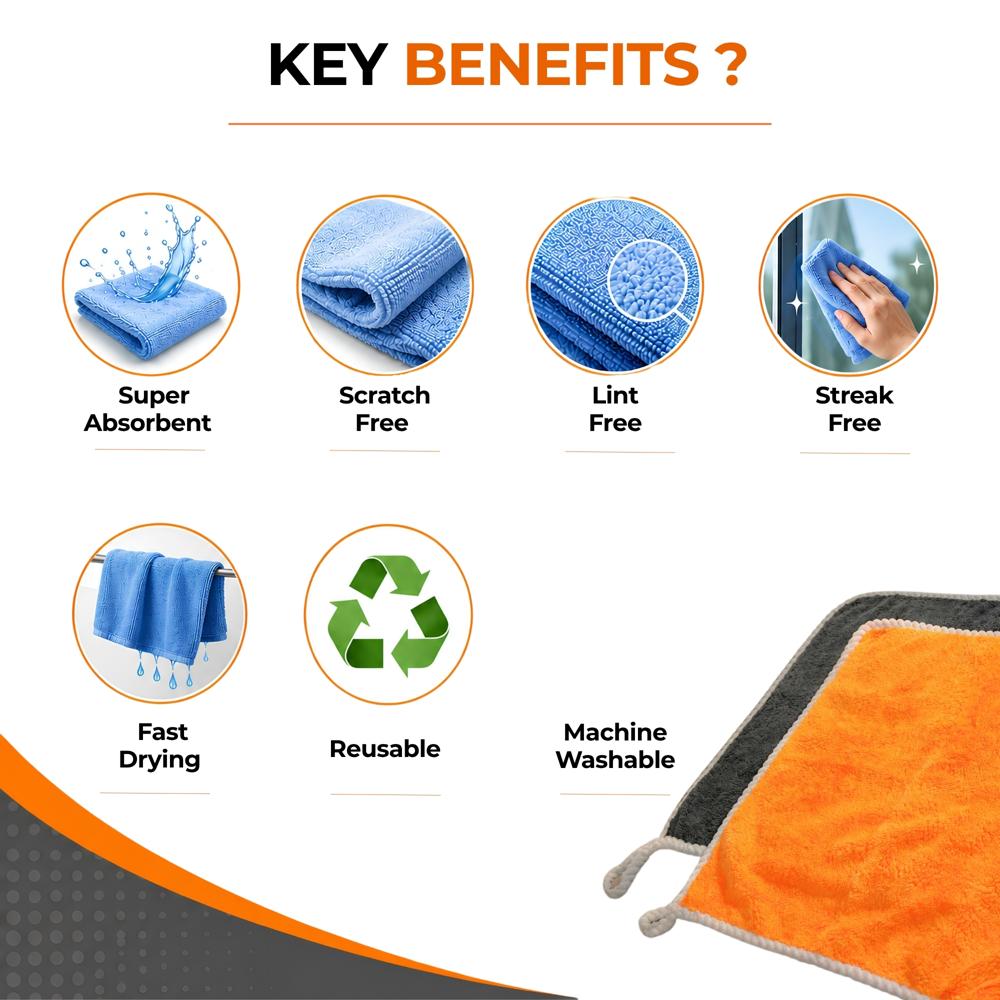 KEY BENEFITS ?

Super Absorbent

Scratch Free

Lint Free

Streak Free

Fast Drying

Reusable

Machine Washable